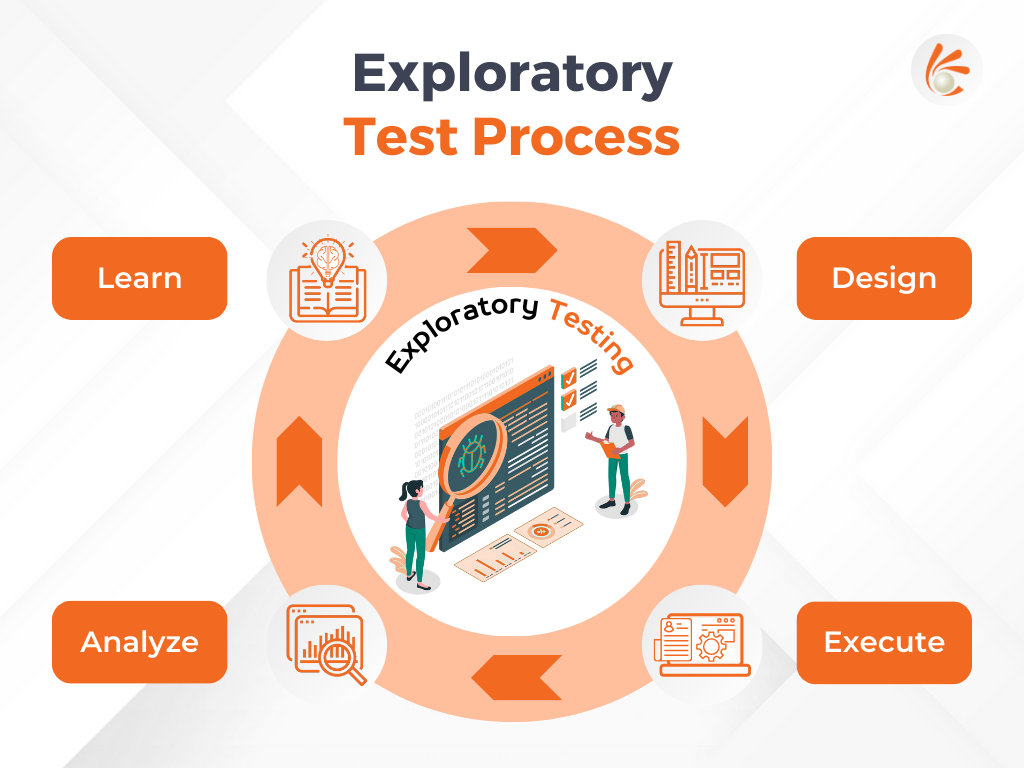 Exploratory
Test Process

Learn

Design

Exploratory Testing

Analyze

Execute